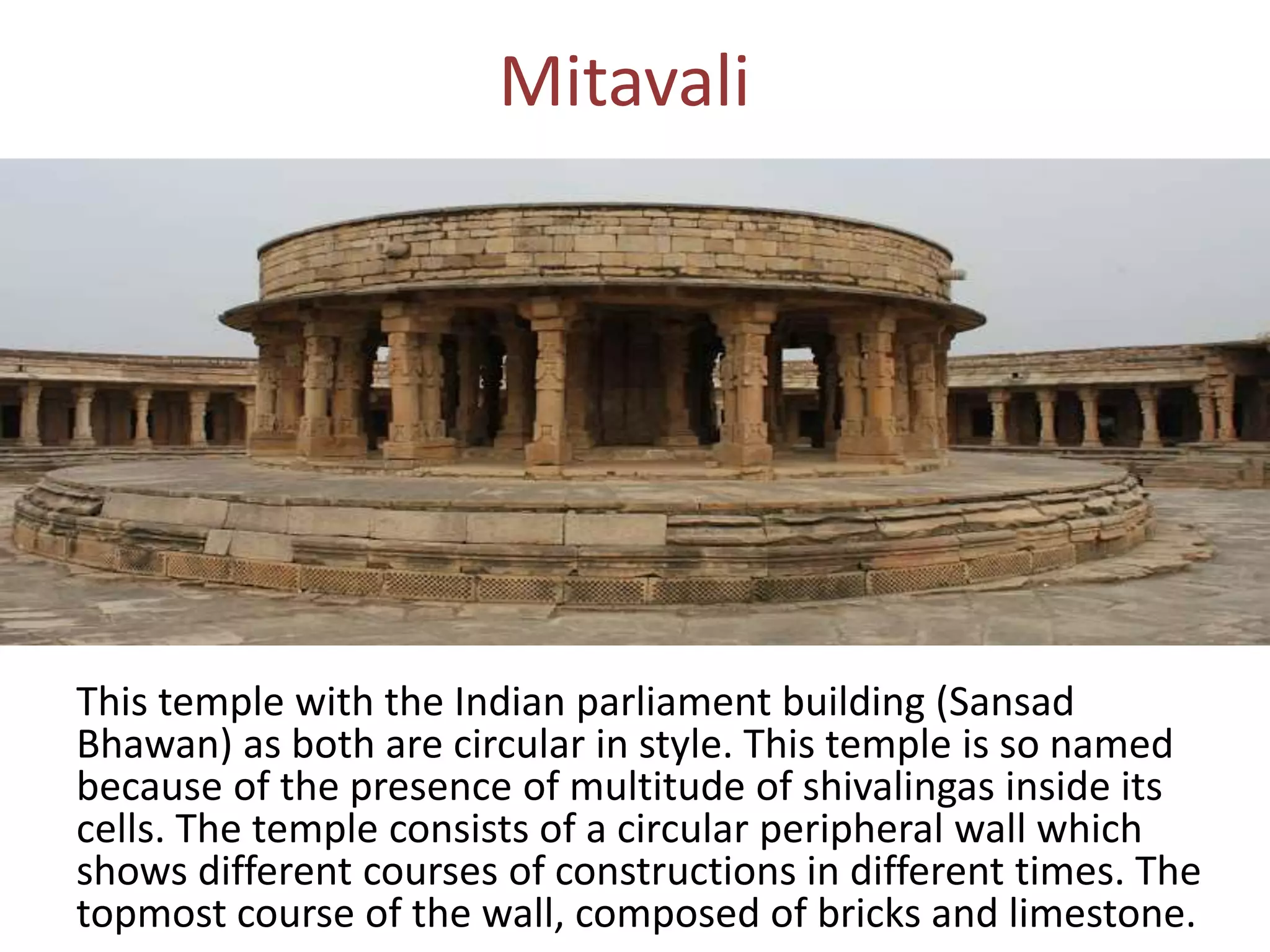 Mitavali

This temple with the Indian parliament building (Sansad Bhawan) as both are circular in style. This temple is so named because of the presence of multitude of shivalingas inside its cells. The temple consists of a circular peripheral wall which shows different courses of constructions in different times. The topmost course of the wall, composed of bricks and limestone.